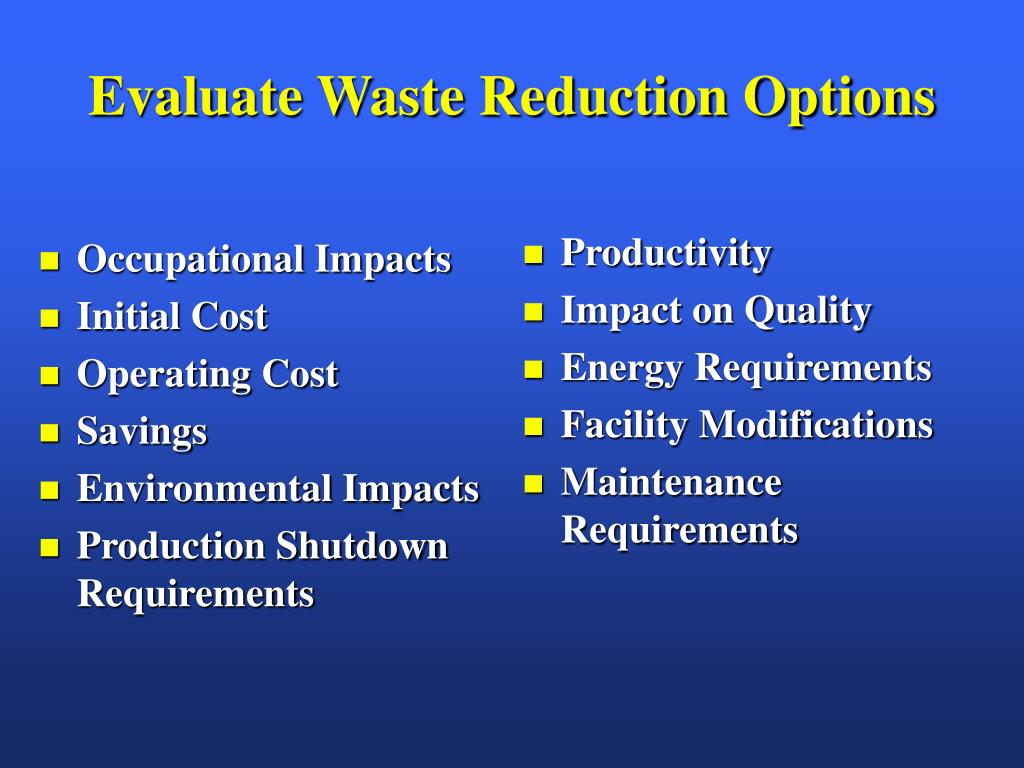 Evaluate Waste Reduction Options

- Occupational Impacts
- Initial Cost
- Operating Cost
- Savings
- Environmental Impacts
- Production Shutdown Requirements

- Productivity
- Impact on Quality
- Energy Requirements
- Facility Modifications
- Maintenance Requirements